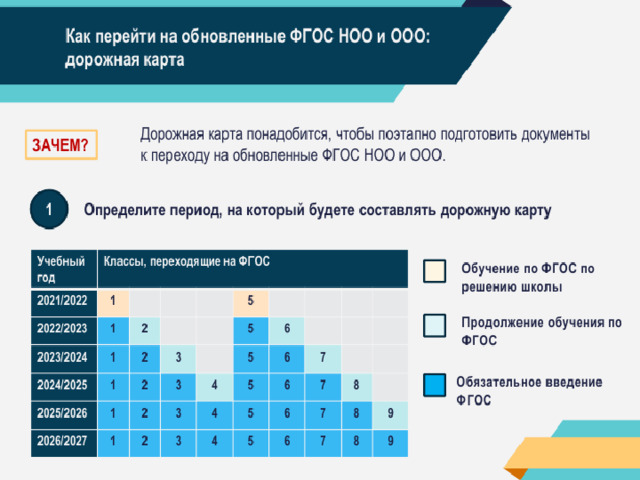 Как перейти на обновленные ФГОС НОО и ООО: дорожная карта

ЗАЧЕМ?

Дорожная карта понадобится, чтобы поэтапно подготовить документы к переходу на обновленные ФГОС НОО и ООО.

1

Определите период, на который будете составлять дорожную карту

| Учебный год | Классы, переходящие на ФГОС | | | | | | | | |
|---|---|---|---|---|---|---|---|---|---|
| 2021/2022 | 1 | | | | 5 | | | | |
| 2022/2023 | 1 | 2 | | | 5 | 6 | | | |
| 2023/2024 | 1 | 2 | 3 | | 5 | 6 | 7 | | |
| 2024/2025 | 1 | 2 | 3 | 4 | 5 | 6 | 7 | 8 | |
| 2025/2026 | 1 | 2 | 3 | 4 | 5 | 6 | 7 | 8 | 9 |
| 2026/2027 | 1 | 2 | 3 | 4 | 5 | 6 | 7 | 8 | 9 |

Обучение по ФГОС по решению школы

Продолжение обучения по ФГОС

Обязательное введение ФГОС